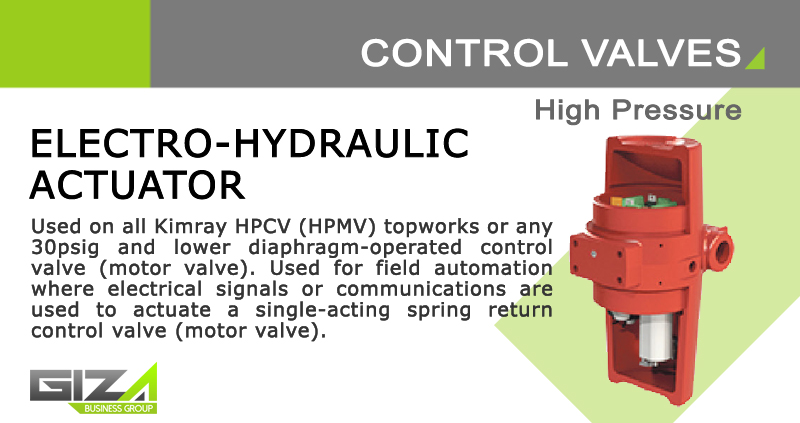 CONTROL VALVES

High Pressure

ELECTRO-HYDRAULIC ACTUATOR

Used on all Kimray HPCV (HPMV) topworks or any 30psig and lower diaphragm-operated control valve (motor valve). Used for field automation where electrical signals or communications are used to actuate a single-acting spring return control valve (motor valve).

GIZA
BUSINESS GROUP